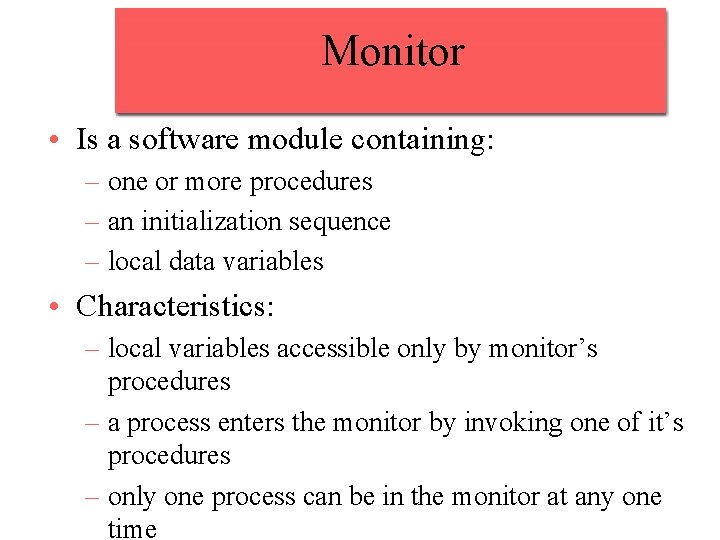 Monitor

• Is a software module containing:
– one or more procedures
– an initialization sequence
– local data variables

• Characteristics:
– local variables accessible only by monitor’s procedures
– a process enters the monitor by invoking one of it’s procedures
– only one process can be in the monitor at any one time